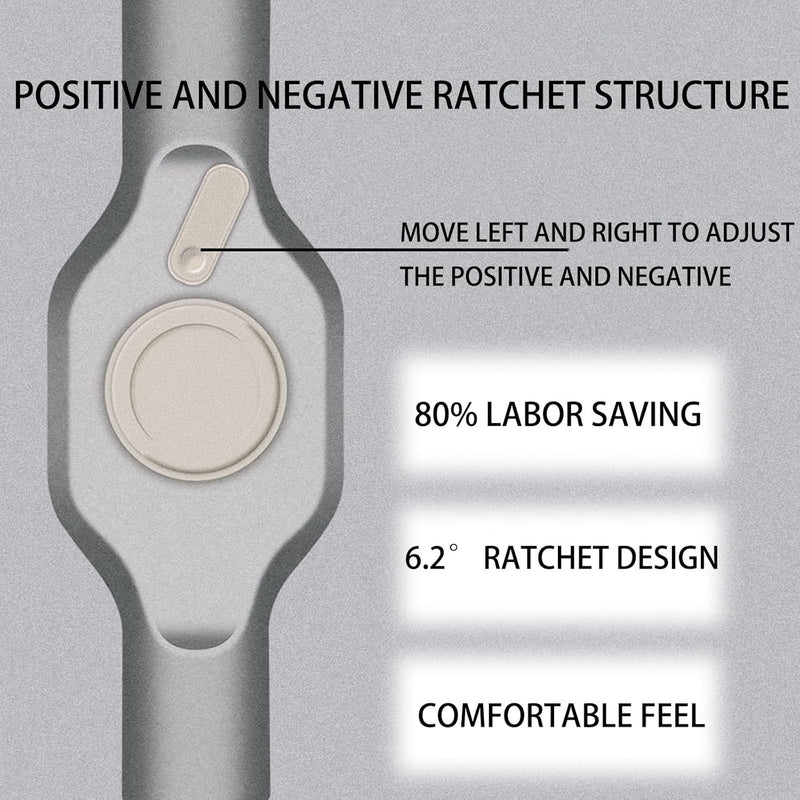 POSITIVE AND NEGATIVE RATCHET STRUCTURE

MOVE LEFT AND RIGHT TO ADJUST THE POSITIVE AND NEGATIVE

80% LABOR SAVING

6.2° RATCHET DESIGN

COMFORTABLE FEEL